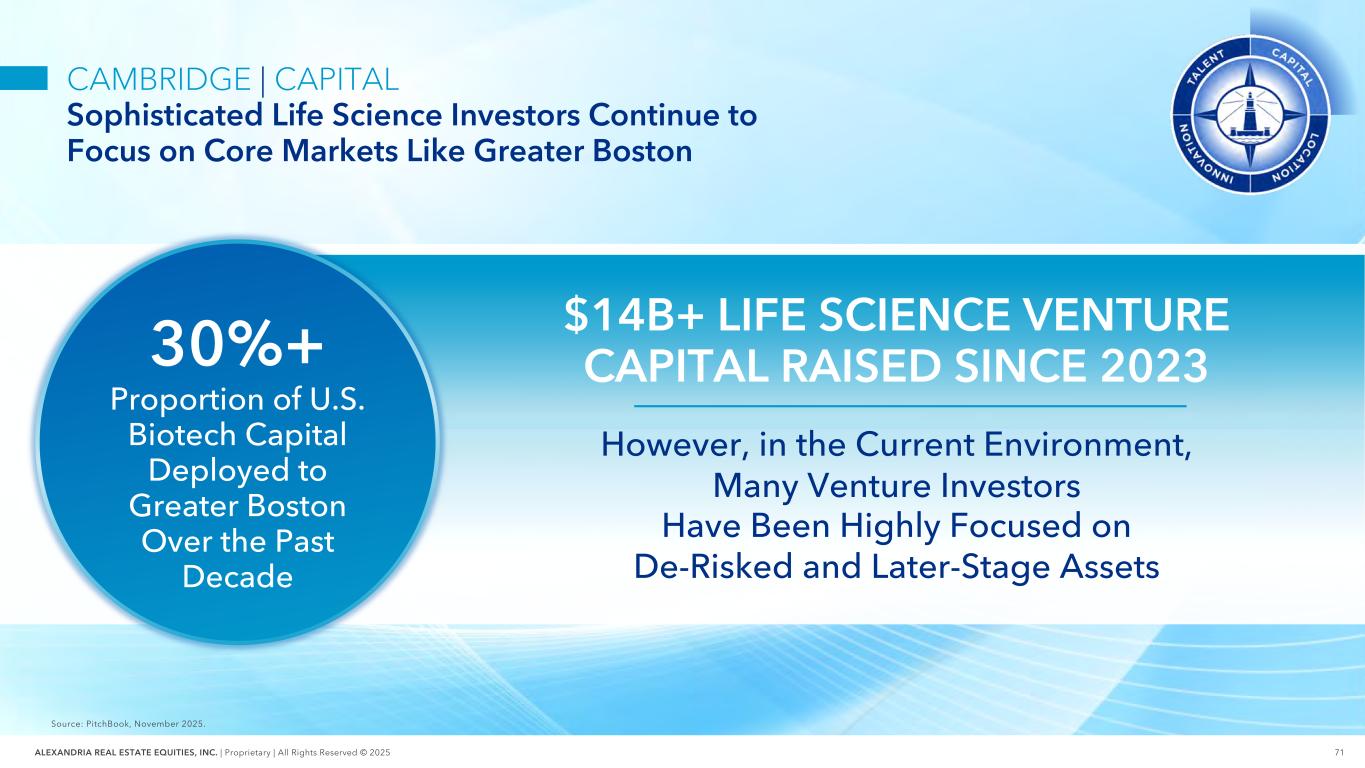 CAMBRIDGE | CAPITAL
Sophisticated Life Science Investors Continue to Focus on Core Markets Like Greater Boston

TALENT CAPITAL LOCATION INNOVATION

30%+
Proportion of U.S. Biotech Capital Deployed to Greater Boston Over the Past Decade

$14B+ LIFE SCIENCE VENTURE CAPITAL RAISED SINCE 2023

However, in the Current Environment, Many Venture Investors Have Been Highly Focused on De-Risked and Later-Stage Assets

Source: PitchBook, November 2025.

ALEXANDRIA REAL ESTATE EQUITIES, INC. | Proprietary | All Rights Reserved © 2025 71